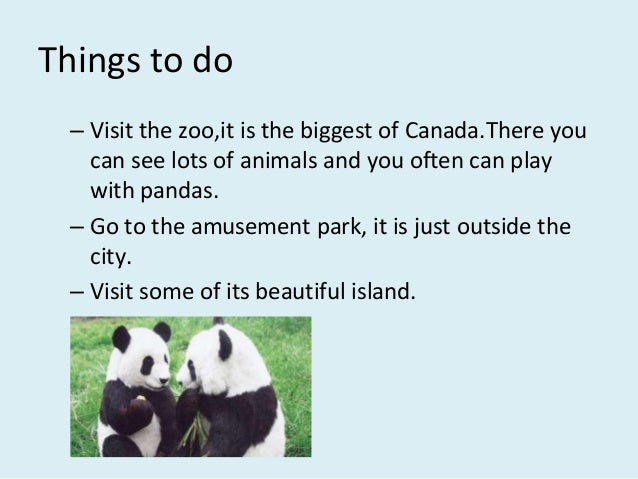 Things to do

– Visit the zoo,it is the biggest of Canada.There you can see lots of animals and you often can play with pandas.

– Go to the amusement park, it is just outside the city.

– Visit some of its beautiful island.